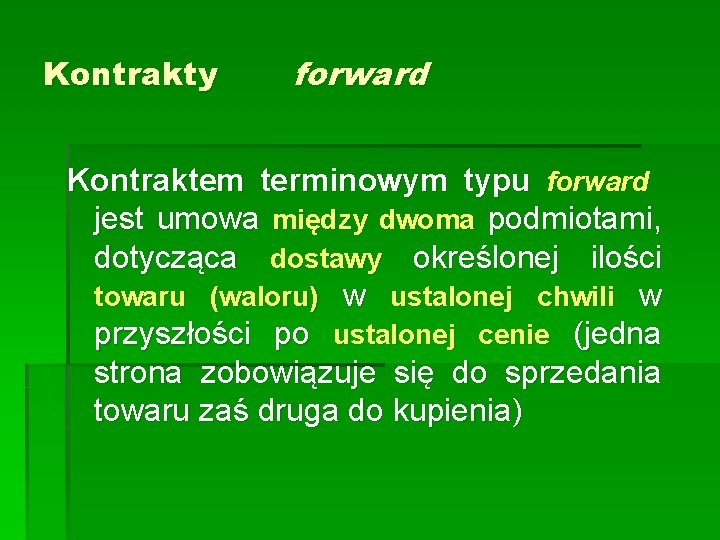 Kontrakty forward

Kontraktem terminowym typu forward jest umowa między dwoma podmiotami, dotycząca dostawy określonej ilości towaru (waloru) w ustalonej chwili w przyszłości po ustalonej cenie (jedna strona zobowiązuje się do sprzedania towaru zaś druga do kupienia)